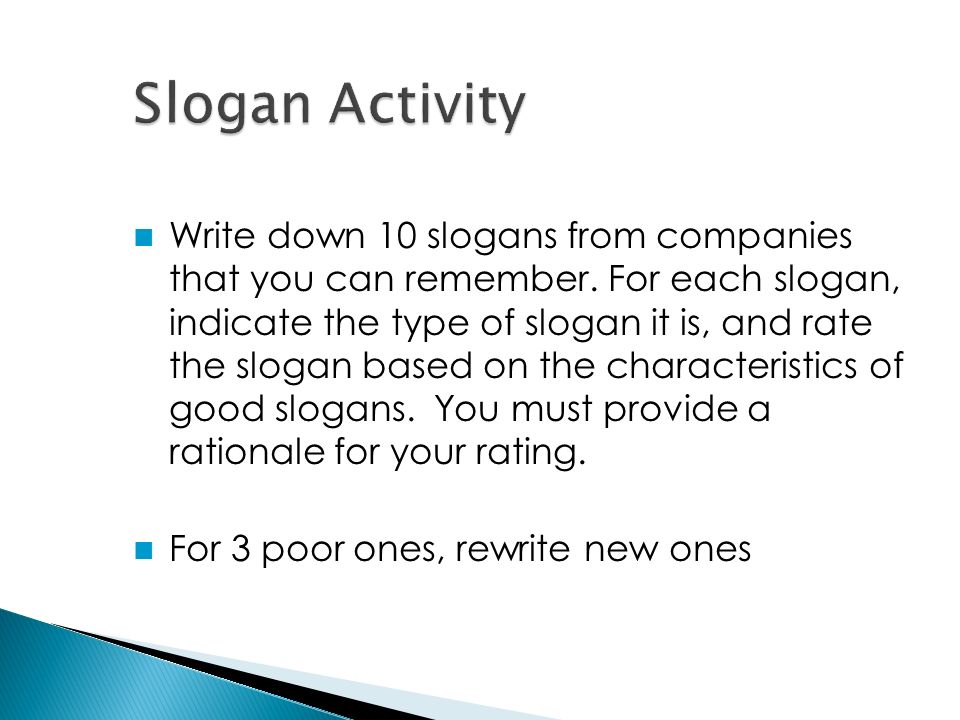 Slogan Activity

Write down 10 slogans from companies that you can remember. For each slogan, indicate the type of slogan it is, and rate the slogan based on the characteristics of good slogans. You must provide a rationale for your rating.

For 3 poor ones, rewrite new ones